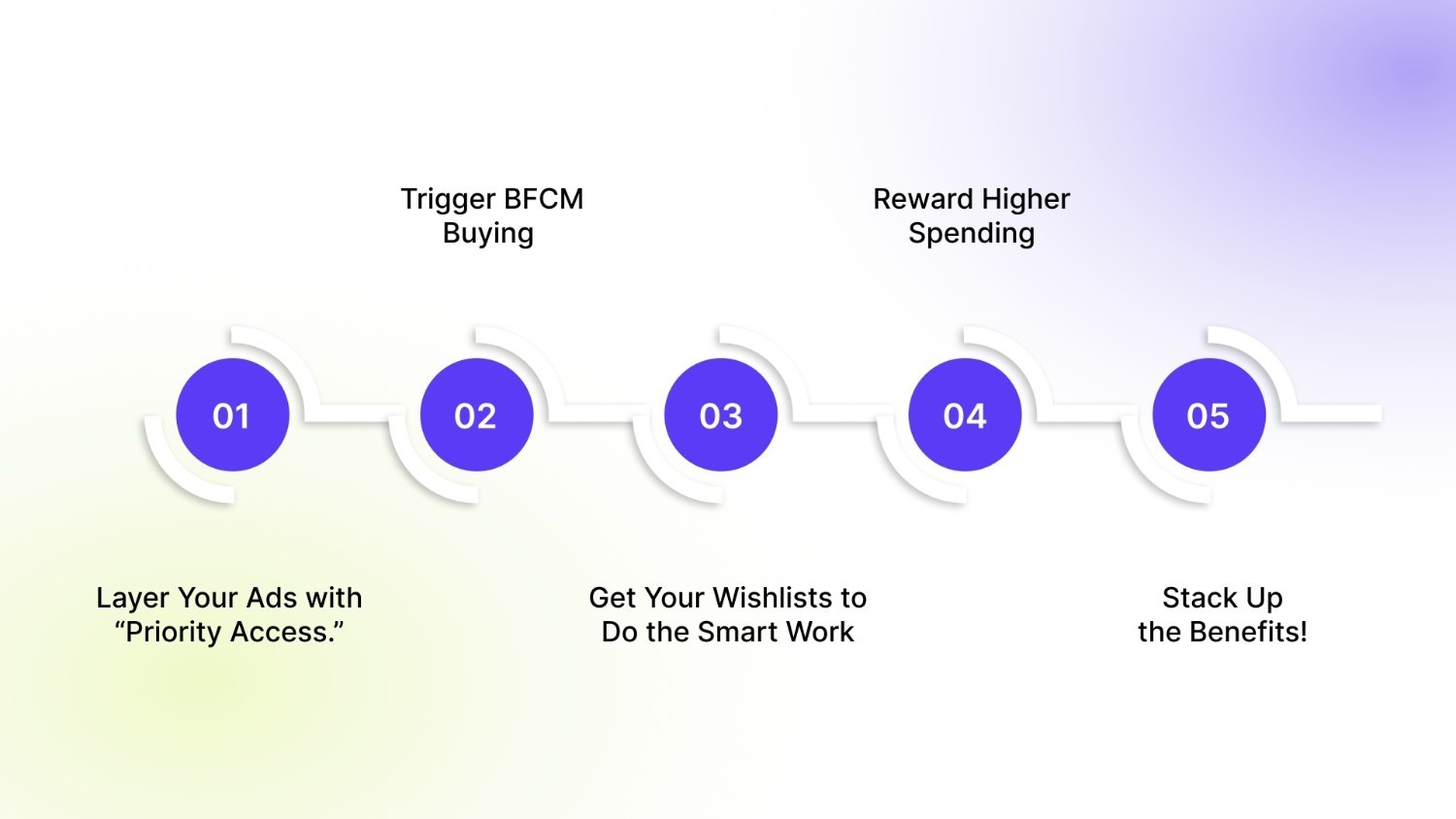 01

Layer Your Ads with “Priority Access.”

02

Trigger BFCM Buying

03

Get Your Wishlists to Do the Smart Work

04

Reward Higher Spending

05

Stack Up the Benefits!